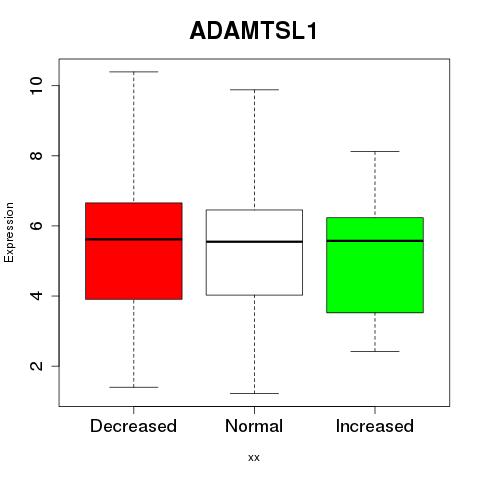 ADAMTSL1

Expression

10
8
6
4
2

Decreased
Normal
Increased

xx